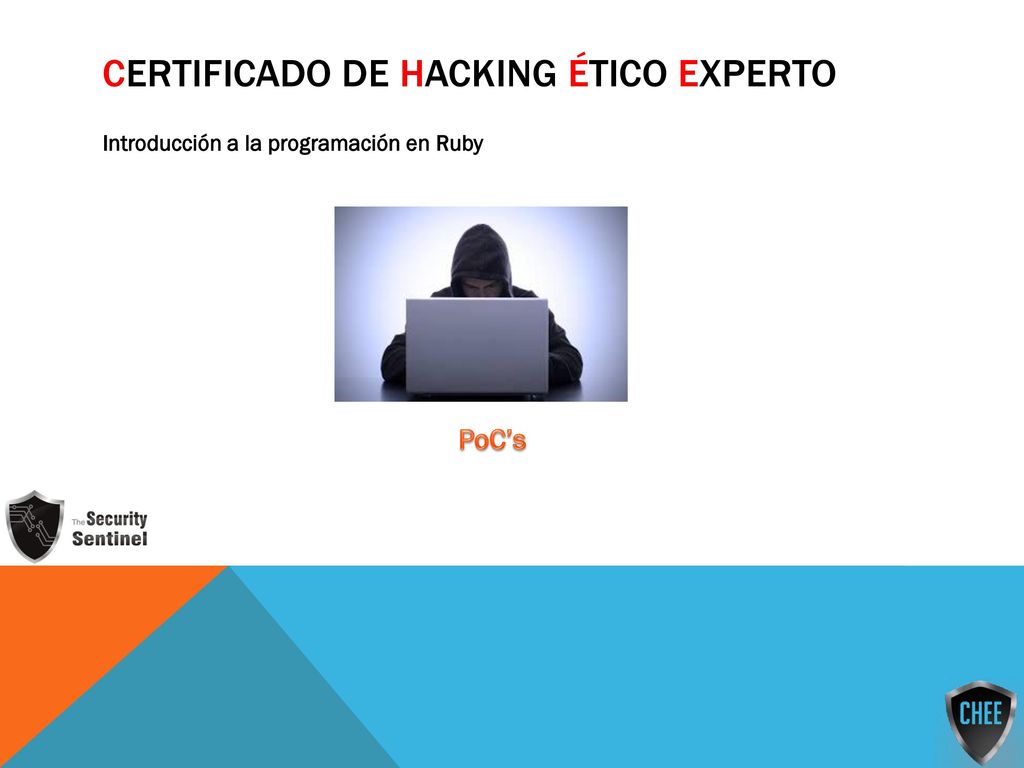 CERTIFICADO DE HACKING ÉTICO EXPERTO

Introducción a la programación en Ruby

PoC's

The Security Sentinel

CHEE